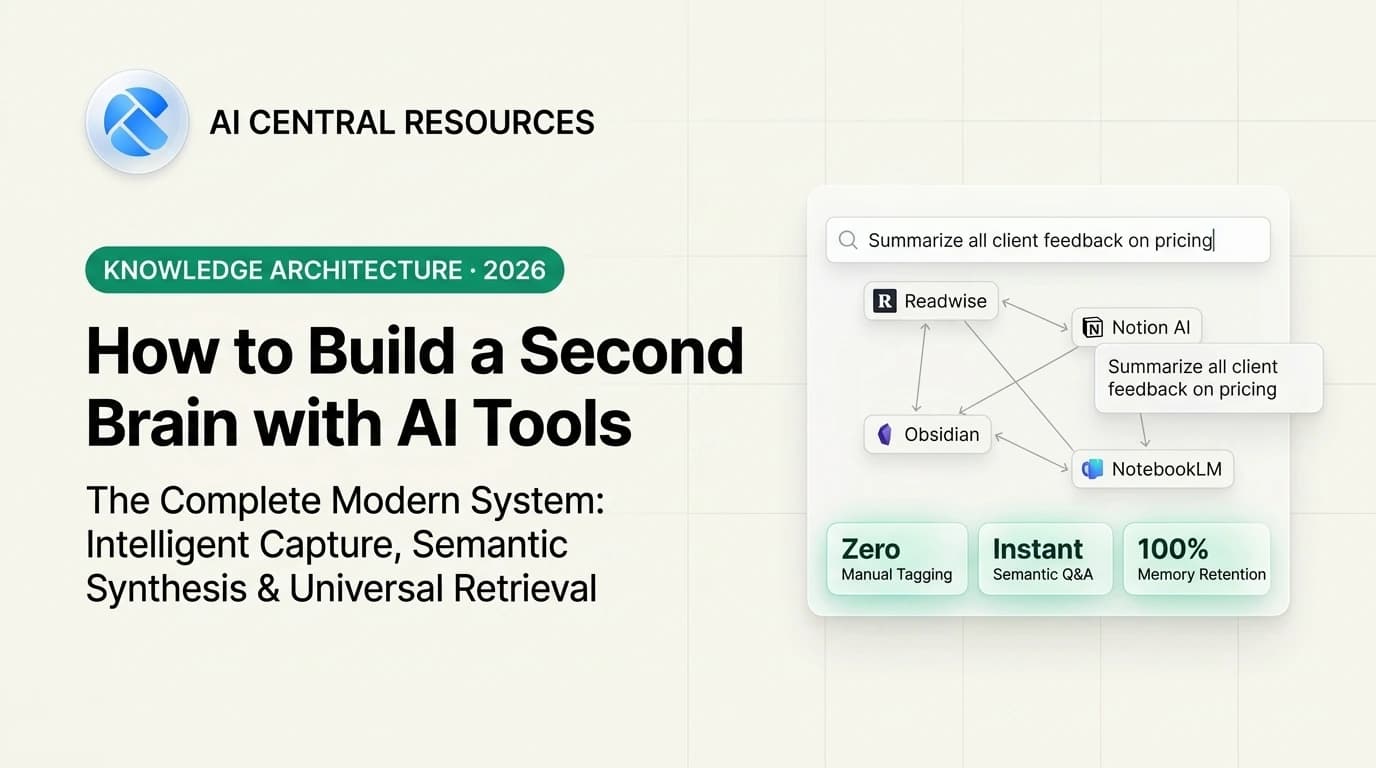 AI CENTRAL RESOURCES

KNOWLEDGE ARCHITECTURE · 2026

How to Build a Second Brain with AI Tools

The Complete Modern System: Intelligent Capture, Semantic Synthesis & Universal Retrieval

Summarize all client feedback on pricing

Readwise

Notion AI

Summarize all client feedback on pricing

Obsidian

NotebookLM

Zero
Manual Tagging

Instant
Semantic Q&A

100%
Memory Retention